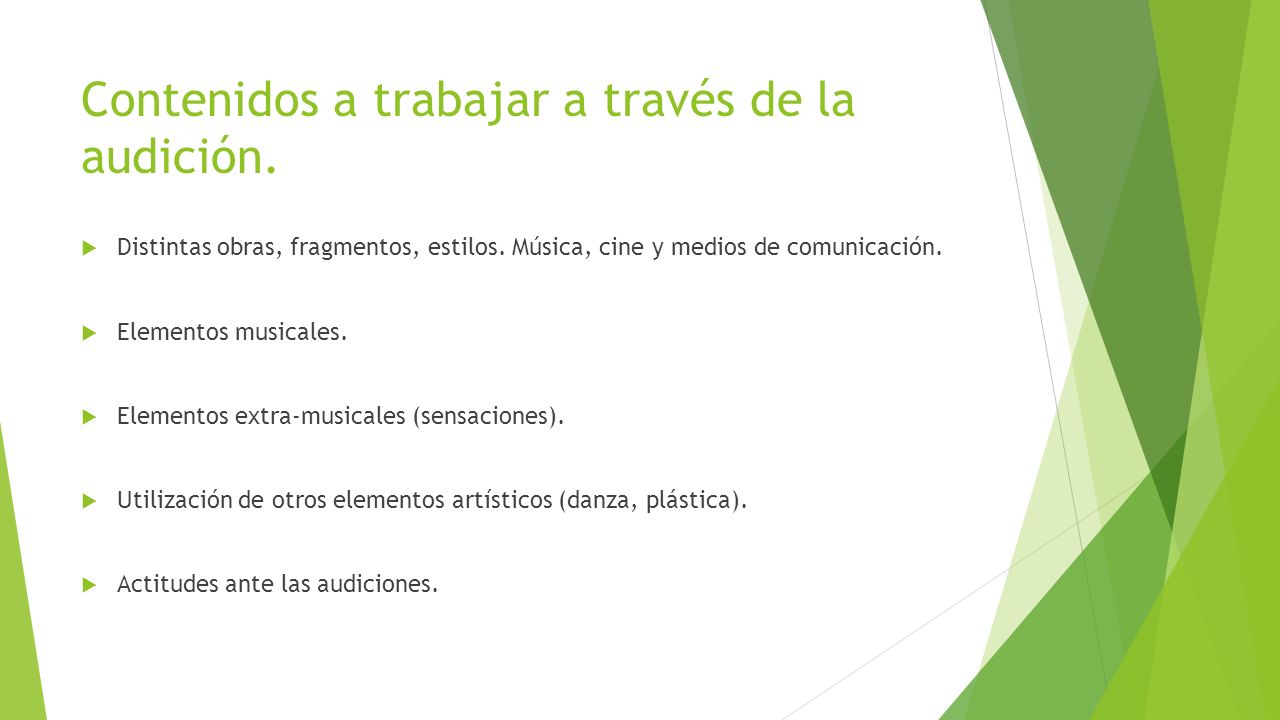 Contenidos a trabajar a través de la audición.

Distintas obras, fragmentos, estilos. Música, cine y medios de comunicación.

Elementos musicales.

Elementos extra-musicales (sensaciones).

Utilización de otros elementos artísticos (danza, plástica).

Actitudes ante las audiciones.